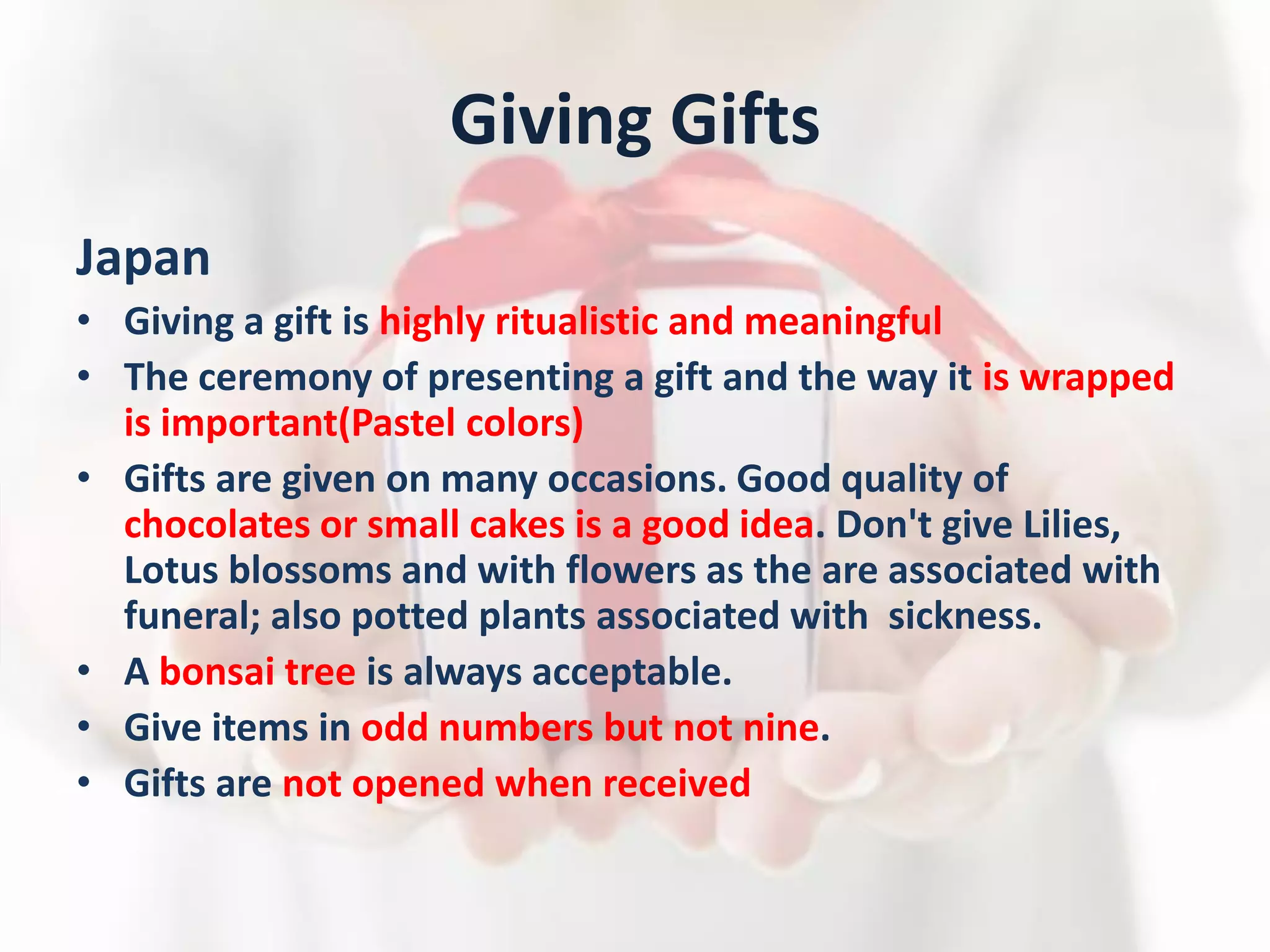 Giving Gifts

Japan

• Giving a gift is highly ritualistic and meaningful
• The ceremony of presenting a gift and the way it is wrapped is important(Pastel colors)
• Gifts are given on many occasions. Good quality of chocolates or small cakes is a good idea. Don't give Lilies, Lotus blossoms and with flowers as the are associated with funeral; also potted plants associated with  sickness.
• A bonsai tree is always acceptable.
• Give items in odd numbers but not nine.
• Gifts are not opened when received